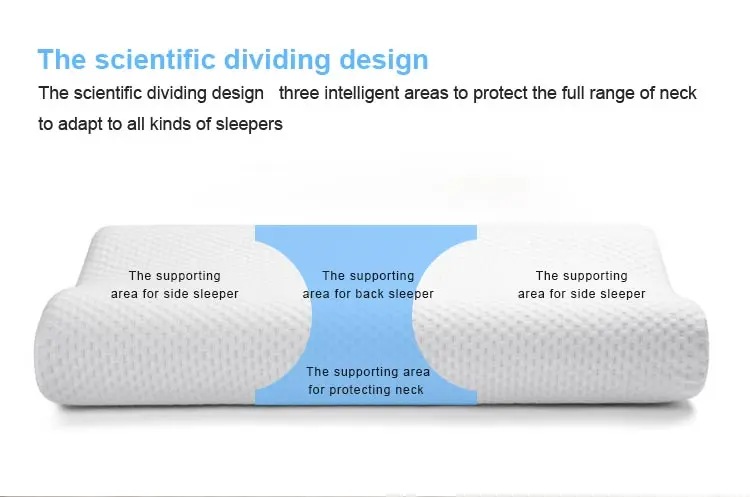 The scientific dividing design

The scientific dividing design three intelligent areas to protect the full range of neck to adapt to all kinds of sleepers

The supporting area for side sleeper

The supporting area for back sleeper

The supporting area for side sleeper

The supporting area for protecting neck